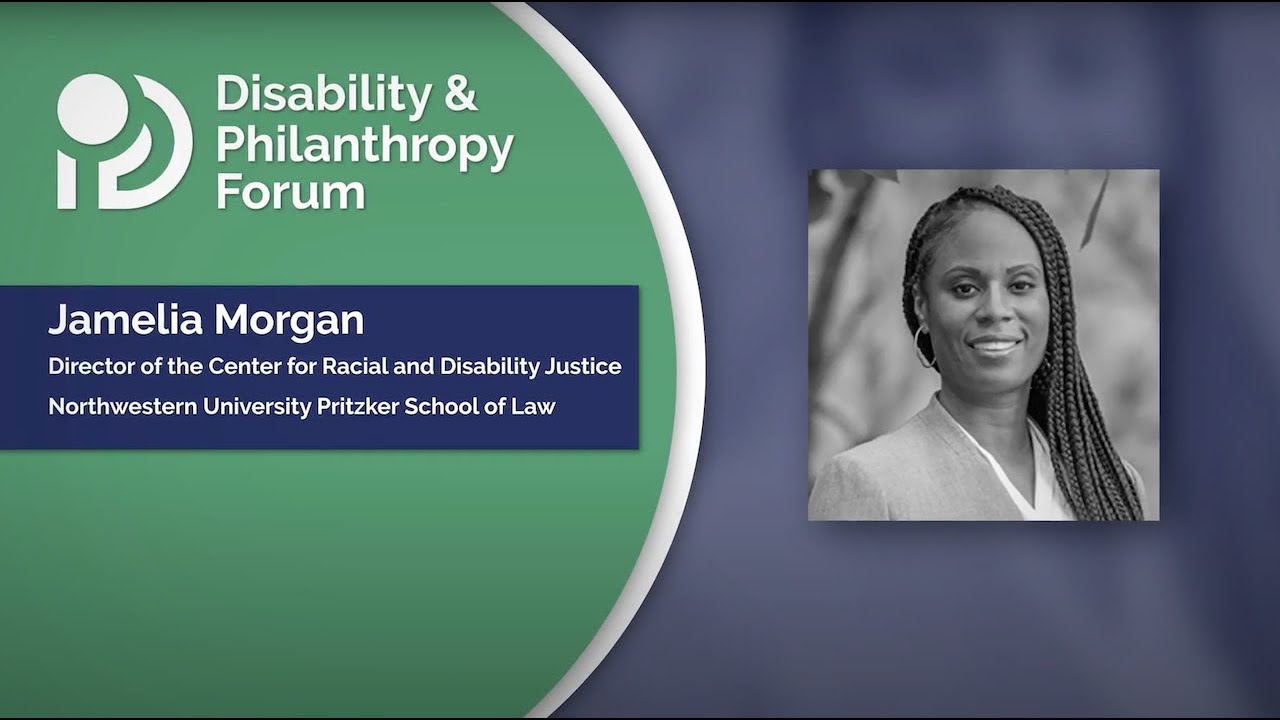 Disability & Philanthropy Forum

Jamelia Morgan
Director of the Center for Racial and Disability Justice
Northwestern University Pritzker School of Law